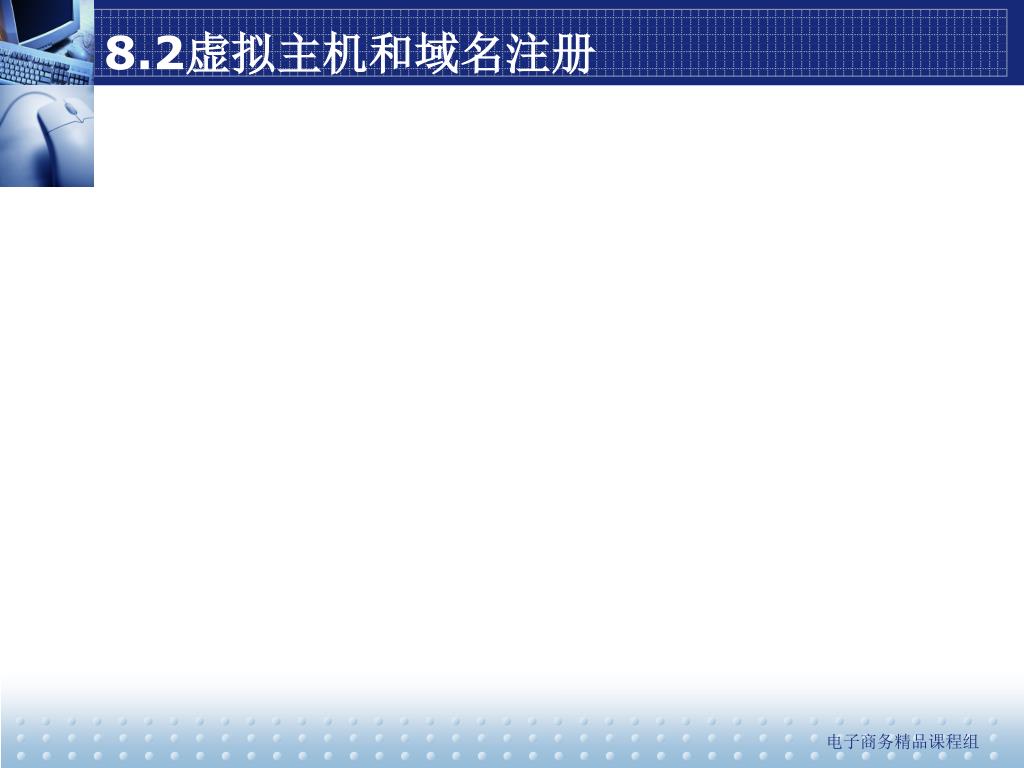 8.2虚拟主机和域名注册

电子商务精品课程组